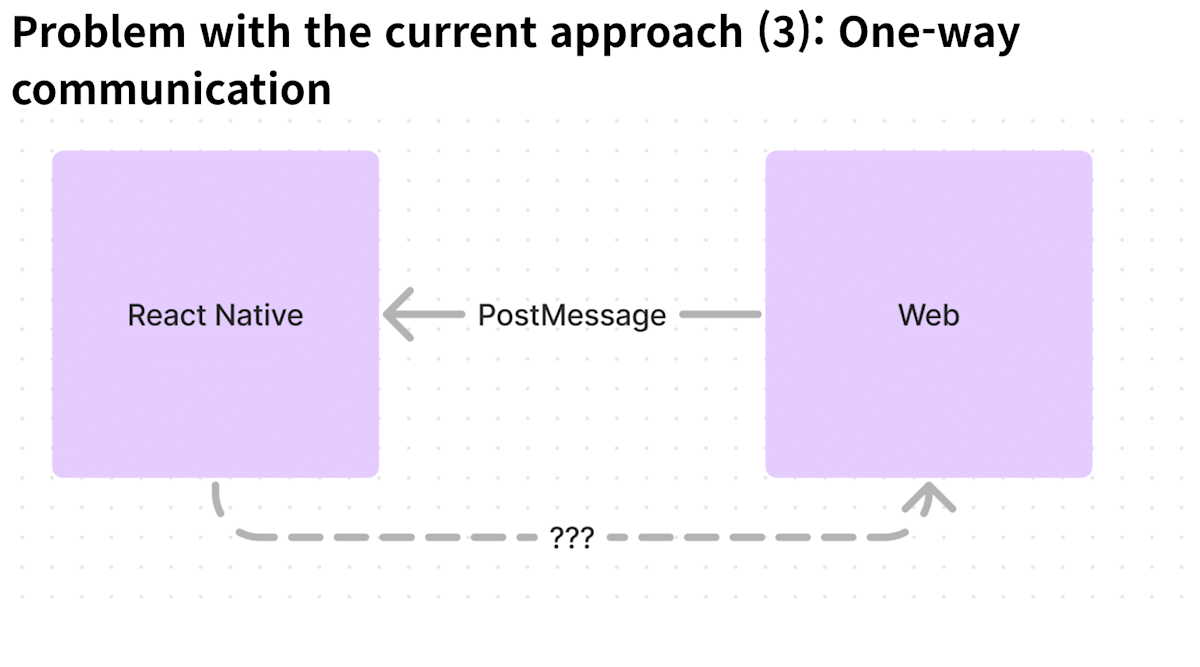 Problem with the current approach (3): One-way communication

React Native

PostMessage

Web

???